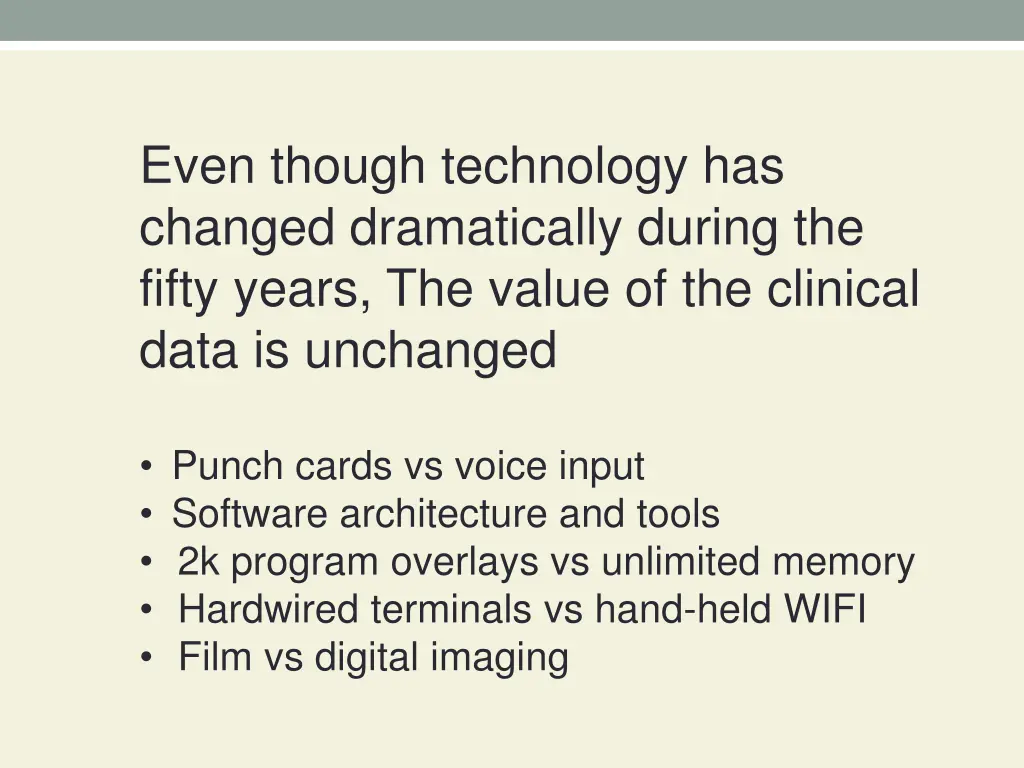 Even though technology has changed dramatically during the fifty years, The value of the clinical data is unchanged

• Punch cards vs voice input
• Software architecture and tools
• 2k program overlays vs unlimited memory
• Hardwired terminals vs hand-held WIFI
• Film vs digital imaging